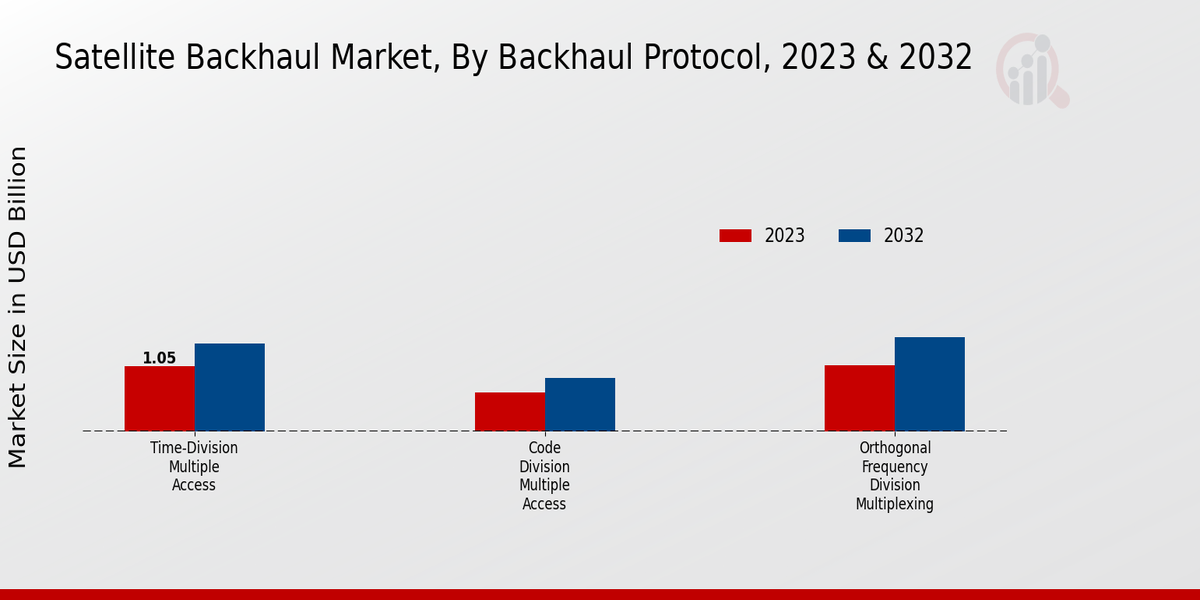 Satellite Backhaul Market, By Backhaul Protocol, 2023 & 2032

Market Size in USD Billion

2023
2032

1.05

Time-Division Multiple Access

Code Division Multiple Access

Orthogonal Frequency Division Multiplexing